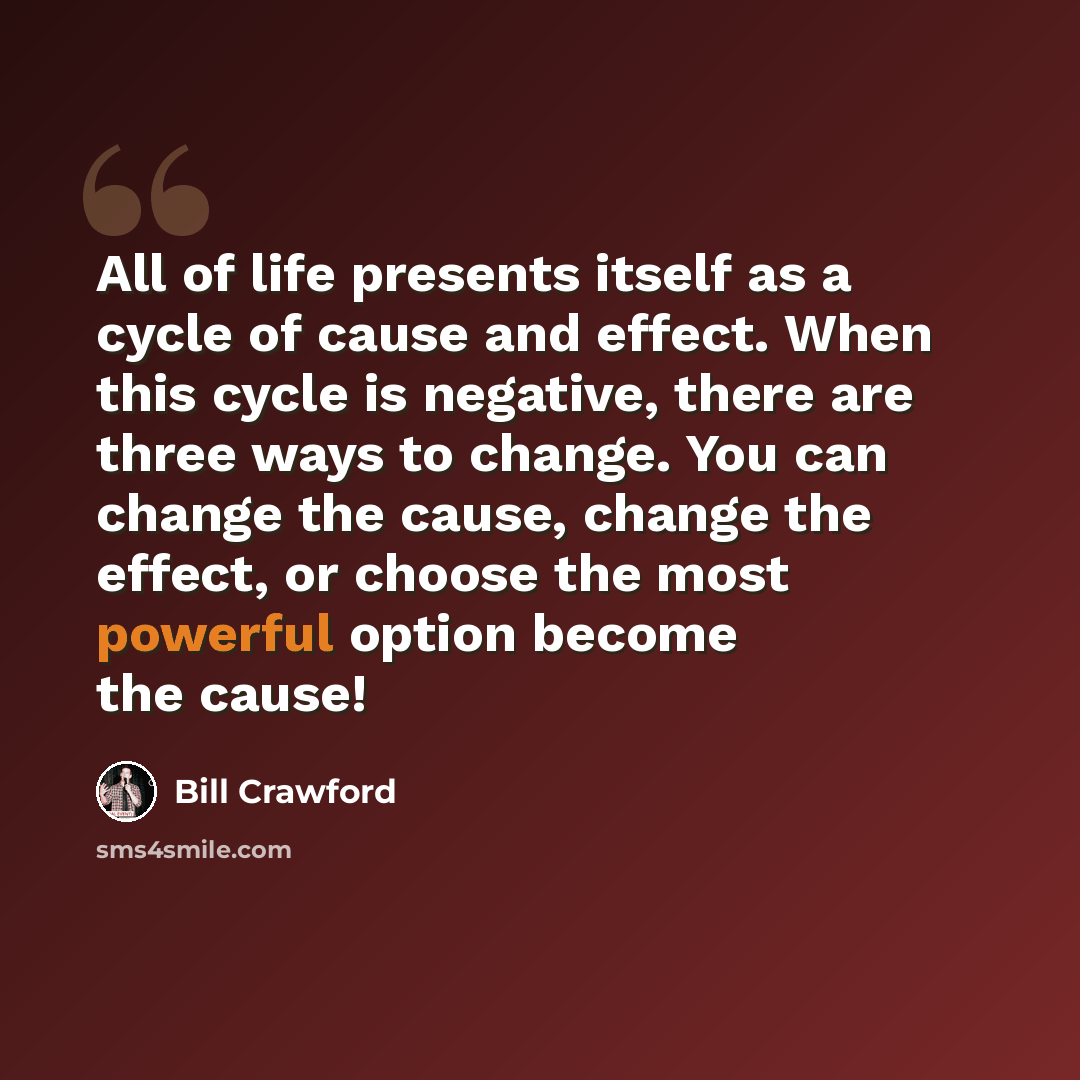 All of life presents itself as a cycle of cause and effect. When this cycle is negative, there are three ways to change. You can change the cause, change the effect, or choose the most powerful option become the cause!

Bill Crawford

sms4smile.com